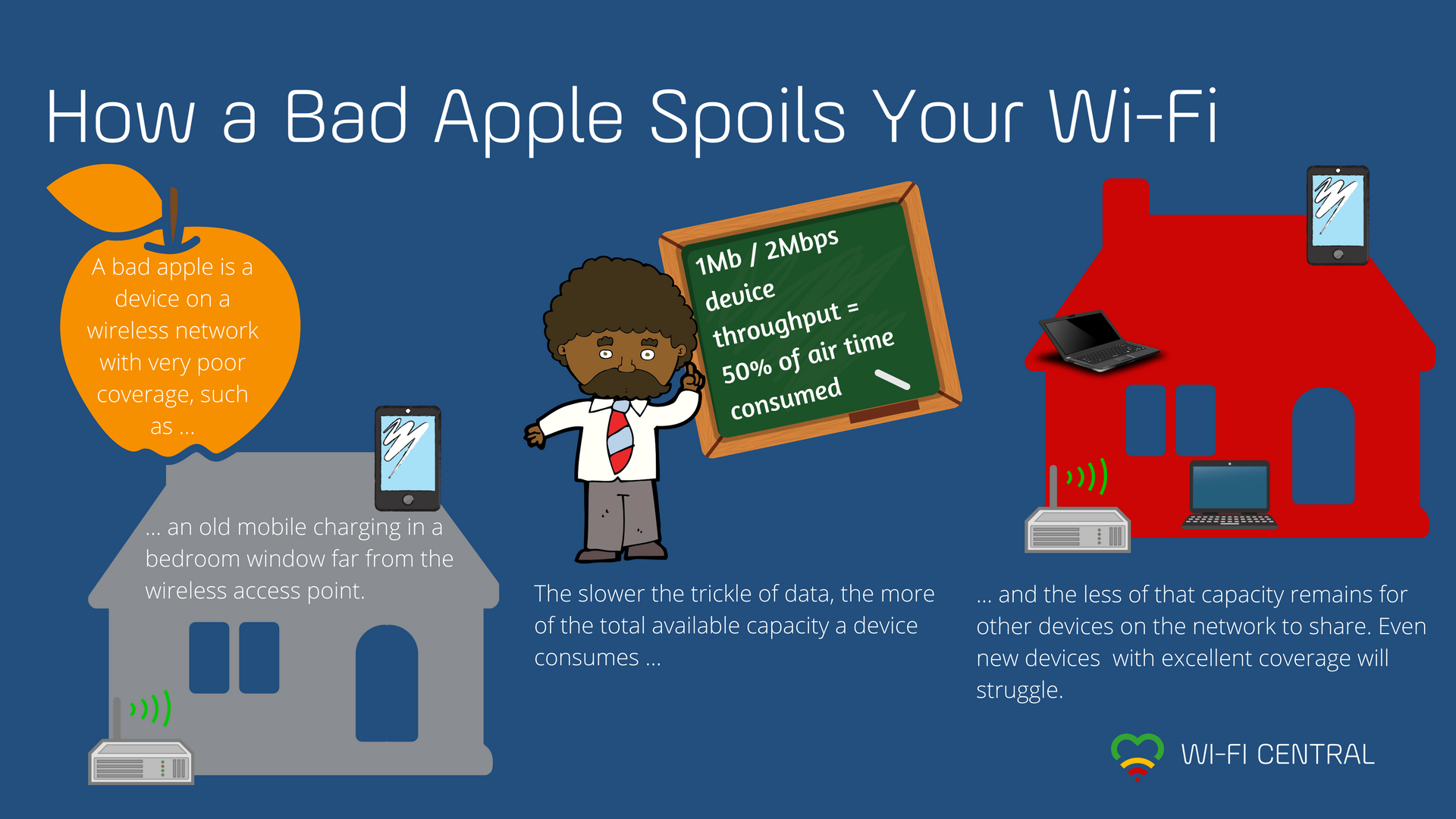 How a Bad Apple Spoils Your Wi-Fi

A bad apple is a device on a wireless network with very poor coverage, such as ...

... an old mobile charging in a bedroom window far from the wireless access point.

1Mb / 2Mbps device throughput = 50% of air time consumed

The slower the trickle of data, the more of the total available capacity a device consumes ...

... and the less of that capacity remains for other devices on the network to share. Even new devices with excellent coverage will struggle.

WI-FI CENTRAL